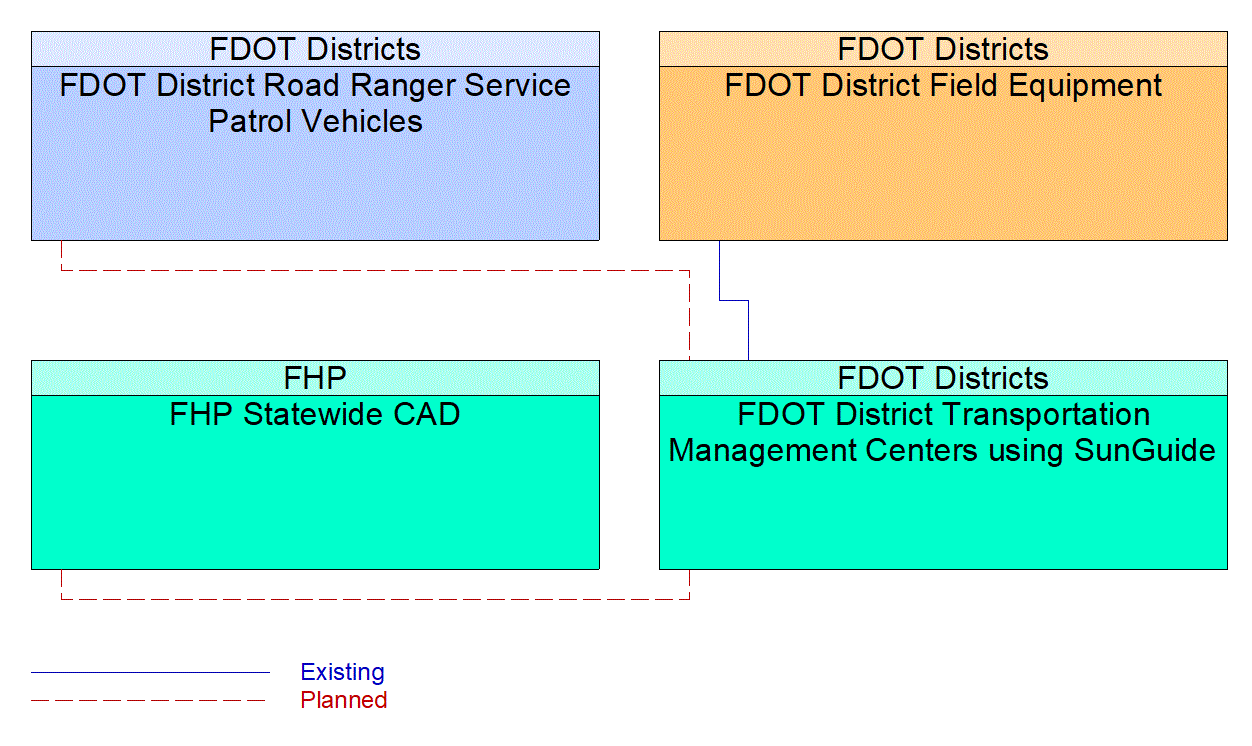 FDOT Districts
FDOT District Road Ranger Service Patrol Vehicles

FDOT Districts
FDOT District Field Equipment

FHP
FHP Statewide CAD

FDOT Districts
FDOT District Transportation Management Centers using SunGuide

Existing
Planned